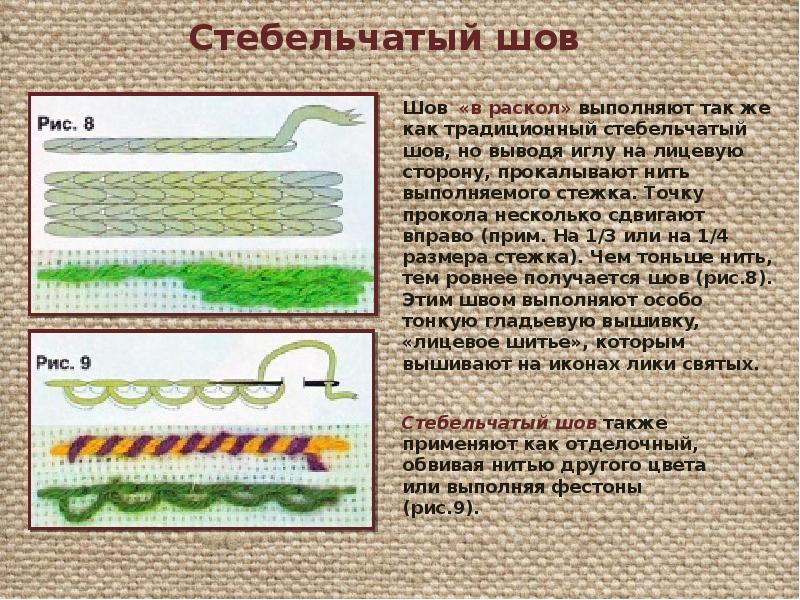 Стебельчатый шов

Рис. 8

Рис. 9

Шов «в раскол» выполняют так же как традиционный стебельчатый шов, но выводя иглу на лицевую сторону, прокалывают нить выполняемого стежка. Точку прокола несколько сдвигают вправо (прим. На 1/3 или на 1/4 размера стежка). Чем тоньше нить, тем ровнее получается шов (рис.8). Этим швом выполняют особо тонкую гладьевую вышивку, «лицевое шитье», которым вышивают на иконах лики святых.

Стебельчатый шов также применяют как отделочный, обвивая нитью другого цвета или выполняя фестоны (рис.9).